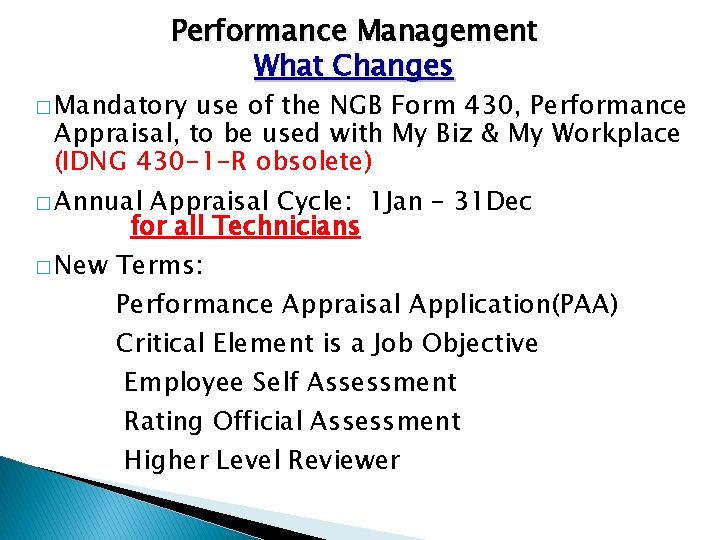 Performance Management
What Changes

□ Mandatory use of the NGB Form 430, Performance Appraisal, to be used with My Biz & My Workplace (IDNG 430-1-R obsolete)

□ Annual Appraisal Cycle: 1Jan - 31Dec
for all Technicians

□ New Terms:

Performance Appraisal Application(PAA)

Critical Element is a Job Objective

Employee Self Assessment

Rating Official Assessment

Higher Level Reviewer